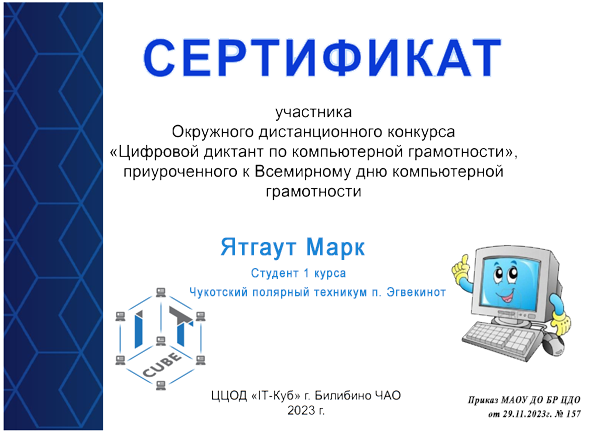 СЕРТИФИКАТ

участника
Окружного дистанционного конкурса
«Цифровой диктант по компьютерной грамотности», приуроченного к Всемирному дню компьютерной грамотности

Ятгаут Марк

Студент 1 курса

Чукотский полярный техникум п. Эгвекинот

IT CUBE

ЦЦОД «IT-Куб» г. Билибино ЧАО
2023 г.

Приказ МАОУ ДО БР ЦДО
от 29.11.2023г. № 157